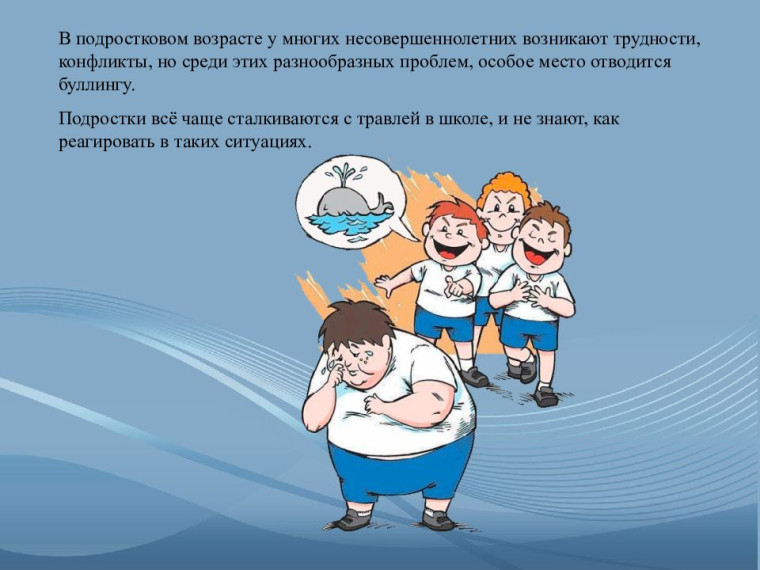 В подростковом возрасте у многих несовершеннолетних возникают трудности, конфликты, но среди этих разнообразных проблем, особое место отводится буллингу.

Подростки всё чаще сталкиваются с травлей в школе, и не знают, как реагировать в таких ситуациях.